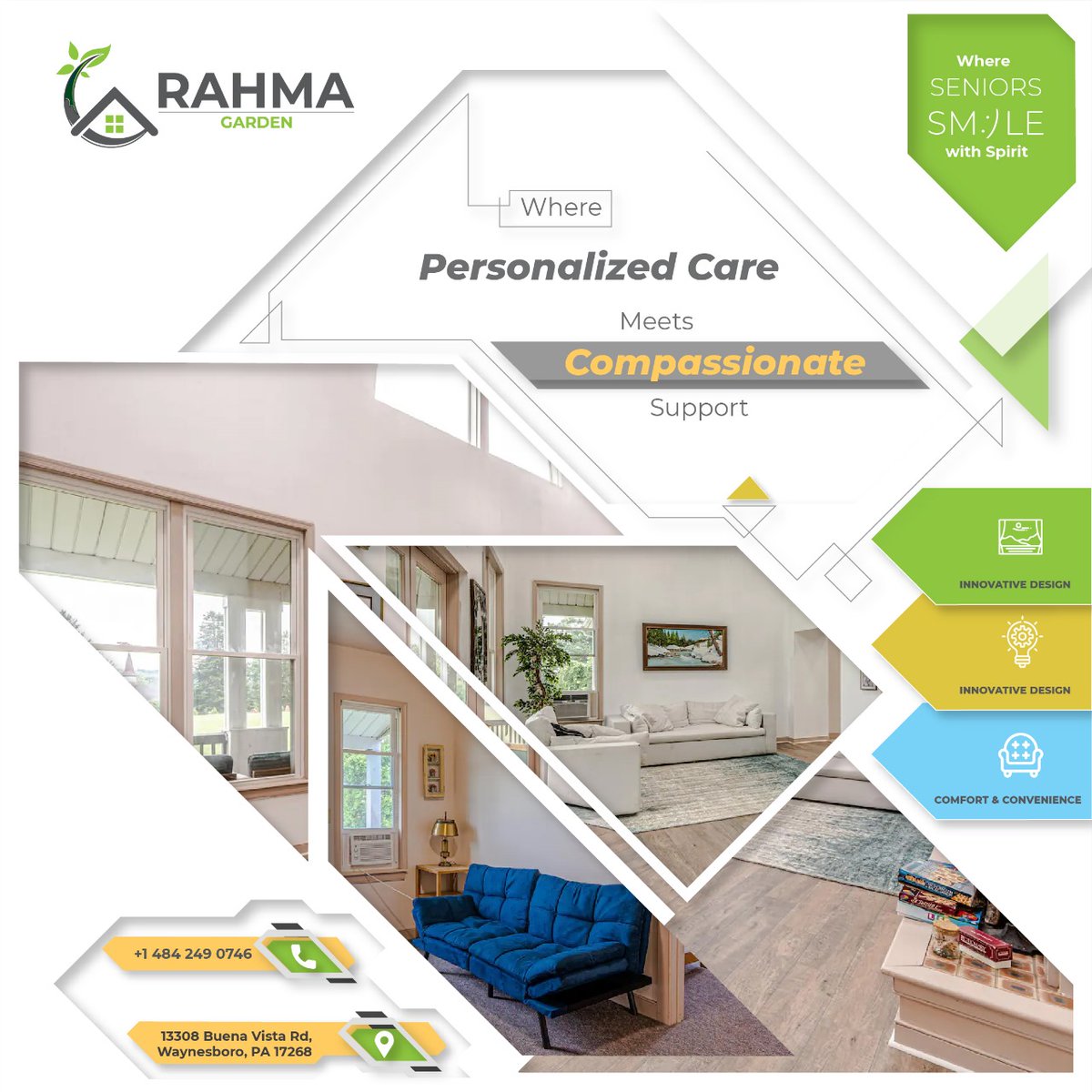 RAHMA
GARDEN

Where
SENIORS
SM:)LE
with Spirit

Where
Personalized Care
Meets
Compassionate
Support

INNOVATIVE DESIGN

INNOVATIVE DESIGN

COMFORT & CONVENIENCE

+1 484 249 0746

13308 Buena Vista Rd, Waynesboro, PA 17268